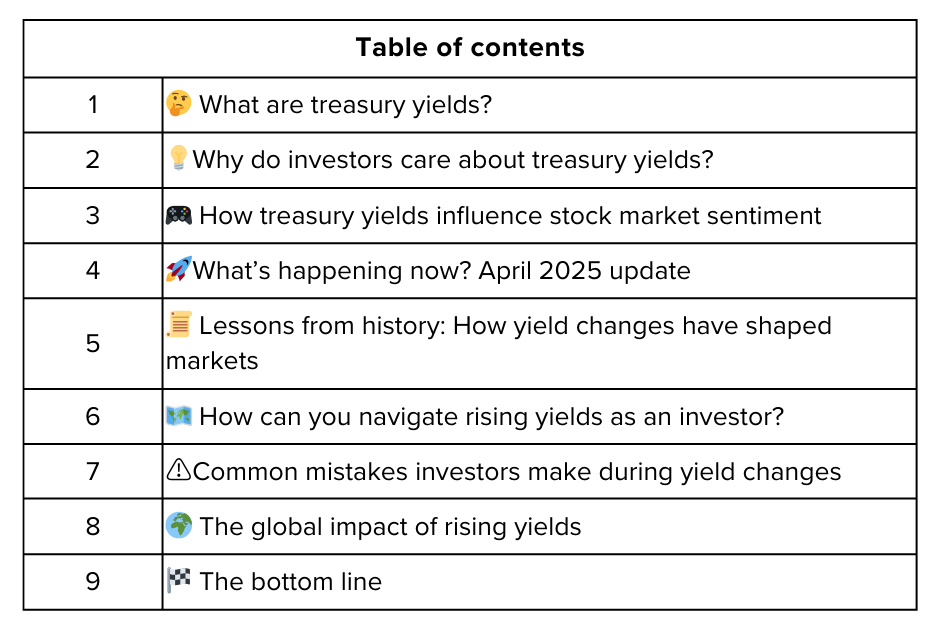 | Table of contents | |
|---|---|
| 1 | 🤔 What are treasury yields? |
| 2 | 💡Why do investors care about treasury yields? |
| 3 | 🎮 How treasury yields influence stock market sentiment |
| 4 | 🚀What's happening now? April 2025 update |
| 5 | 📜 Lessons from history: How yield changes have shaped markets |
| 6 | 🗺️ How can you navigate rising yields as an investor? |
| 7 | ⚠️Common mistakes investors make during yield changes |
| 8 | 🌍 The global impact of rising yields |
| 9 | 🏁 The bottom line |